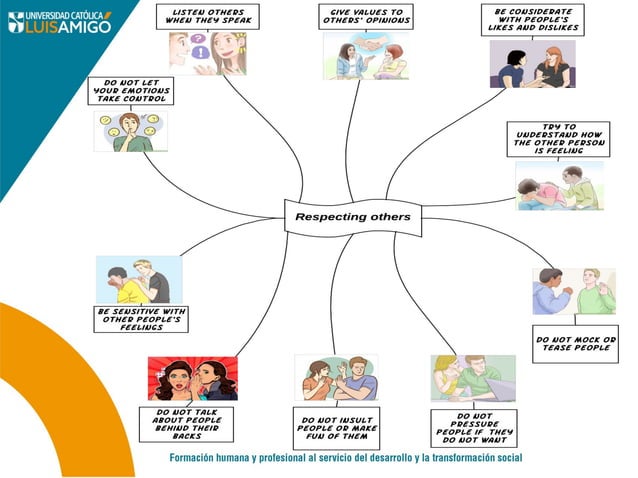 UNIVERSIDAD CATÓLICA LUIS AMIGÓ

LISTEN OTHERS WHEN THEY SPEAK

GIVE VALUES TO OTHERS' OPINIONS

BE CONSIDERATE WITH PEOPLE'S LIKES AND DISLIKES

DO NOT LET YOUR EMOTIONS TAKE CONTROL

TRY TO UNDERSTAND HOW THE OTHER PERSON IS FEELING

Respecting others

BE SENSITIVE WITH OTHER PEOPLE'S FEELINGS

DO NOT MOCK OR TEASE PEOPLE

DO NOT TALK ABOUT PEOPLE BEHIND THEIR BACKS

DO NOT INSULT PEOPLE OR MAKE FUN OF THEM

DO NOT PRESSURE PEOPLE IF THEY DO NOT WANT

Formación humana y profesional al servicio del desarrollo y la transformación social